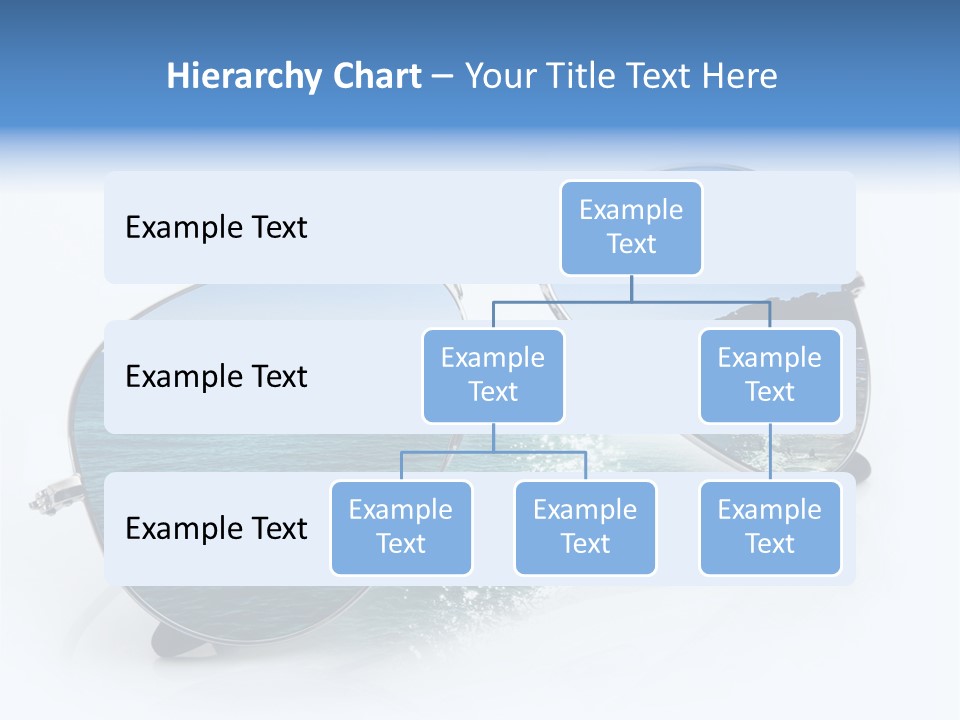 Hierarchy Chart – Your Title Text Here

Example Text

Example Text

Example Text

Example Text

Example Text

Example Text

Example Text

Example Text

Example Text